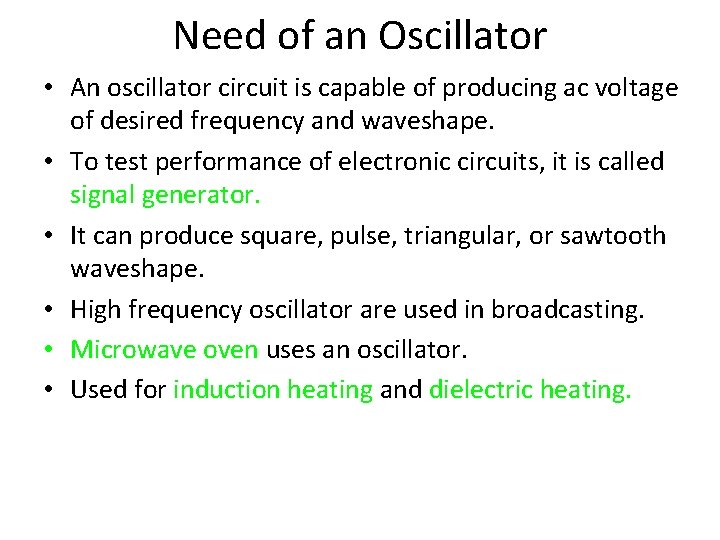 Need of an Oscillator

• An oscillator circuit is capable of producing ac voltage of desired frequency and waveshape.

• To test performance of electronic circuits, it is called signal generator.

• It can produce square, pulse, triangular, or sawtooth waveshape.

• High frequency oscillator are used in broadcasting.

• Microwave oven uses an oscillator.

• Used for induction heating and dielectric heating.